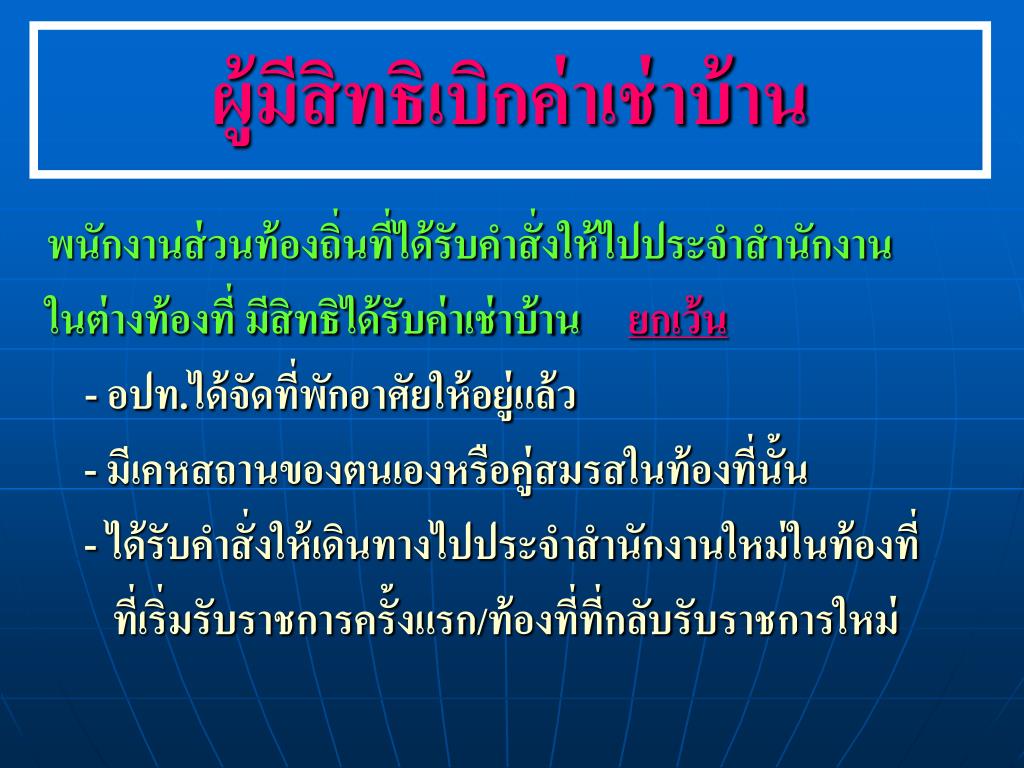 ผู้มีสิทธิเบิกค่าเช่าบ้าน

พนักงานส่วนท้องถิ่นที่ได้รับคำสั่งให้ไปประจำสำนักงานในต่างท้องที่ มีสิทธิได้รับค่าเช่าบ้าน ยกเว้น

- อปท.ได้จัดที่พักอาศัยให้อยู่แล้ว

- มีเคหสถานของตนเองหรือคู่สมรสในท้องที่นั้น

- ได้รับคำสั่งให้เดินทางไปประจำสำนักงานใหม่ในท้องที่ที่เริ่มรับราชการครั้งแรก/ท้องที่ที่กลับรับราชการใหม่